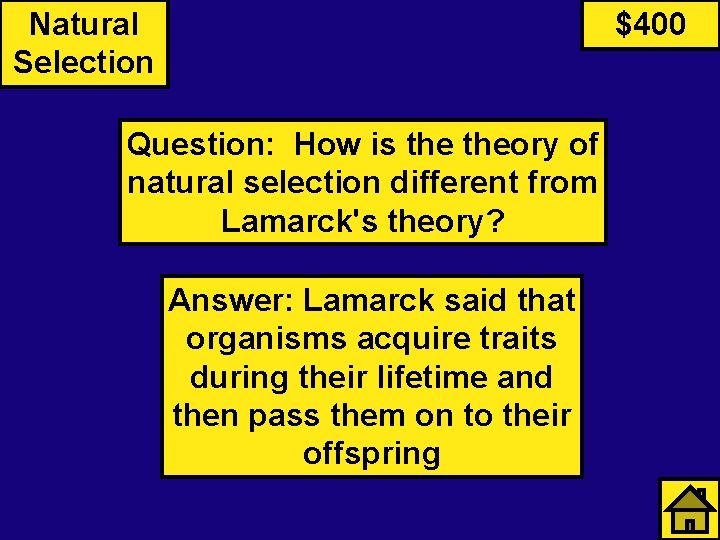 Natural Selection

$400

Question: How is the theory of natural selection different from Lamarck's theory?

Answer: Lamarck said that organisms acquire traits during their lifetime and then pass them on to their offspring